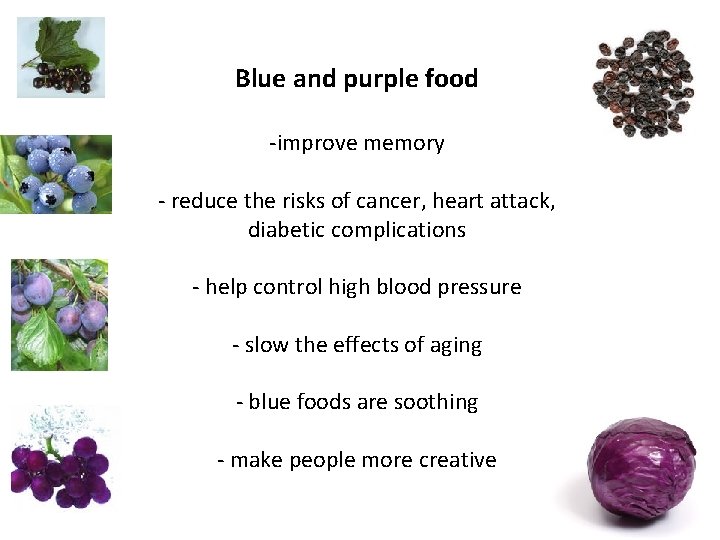 Blue and purple food

-improve memory

- reduce the risks of cancer, heart attack, diabetic complications

- help control high blood pressure

- slow the effects of aging

- blue foods are soothing

- make people more creative